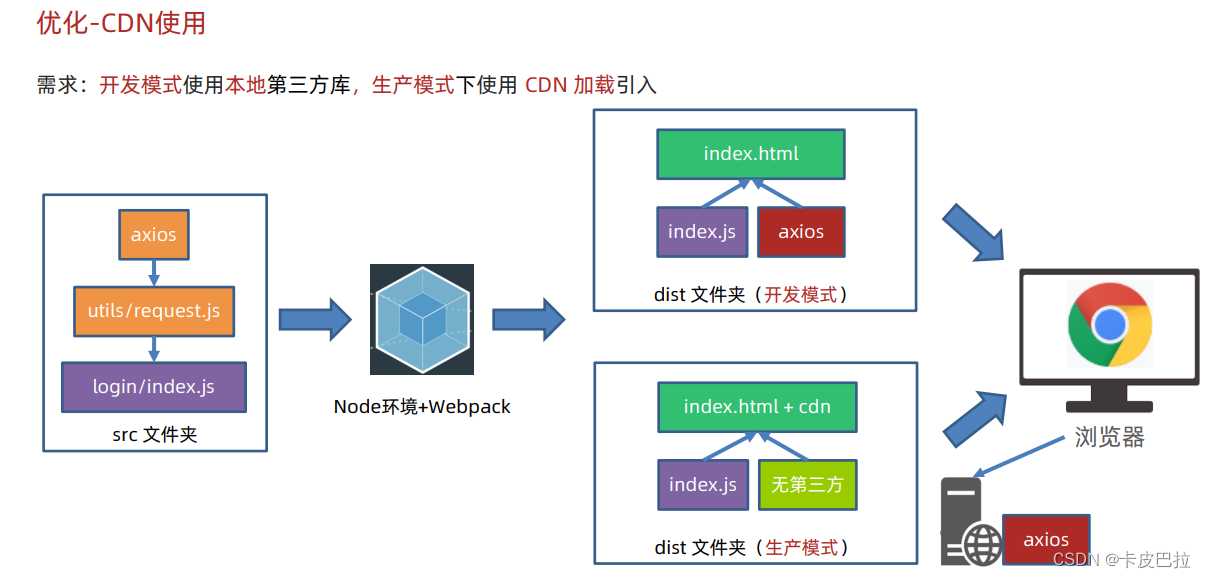 优化-CDN使用

需求：开发模式使用本地第三方库，生产模式下使用 CDN 加载引入

axios

utils/request.js

login/index.js

src 文件夹

Node环境+Webpack

index.html

index.js

axios

dist 文件夹（开发模式）

index.html + cdn

index.js

无第三方

dist 文件夹（生产模式）

浏览器

axios

CSDN @卡皮巴拉